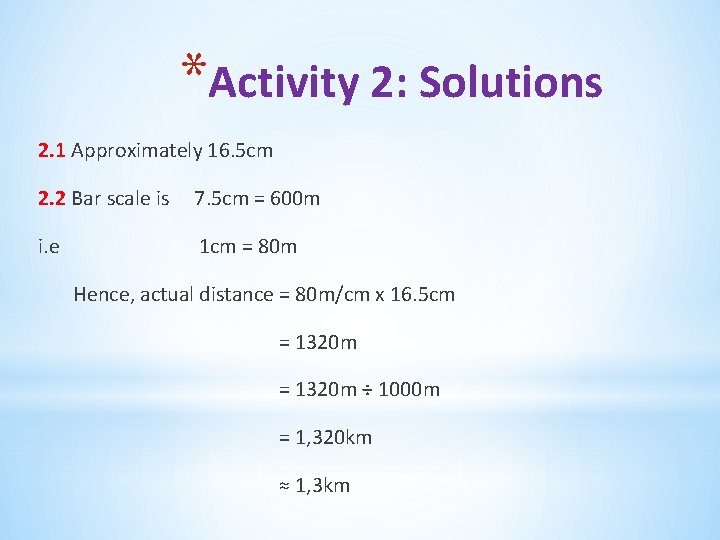 *Activity 2: Solutions

2.1 Approximately 16.5cm

2.2 Bar scale is 7.5cm = 600m

i.e 1cm = 80m

Hence, actual distance = 80m/cm x 16.5cm

= 1320m

= 1320m ÷ 1000m

= 1,320km

≈ 1,3km